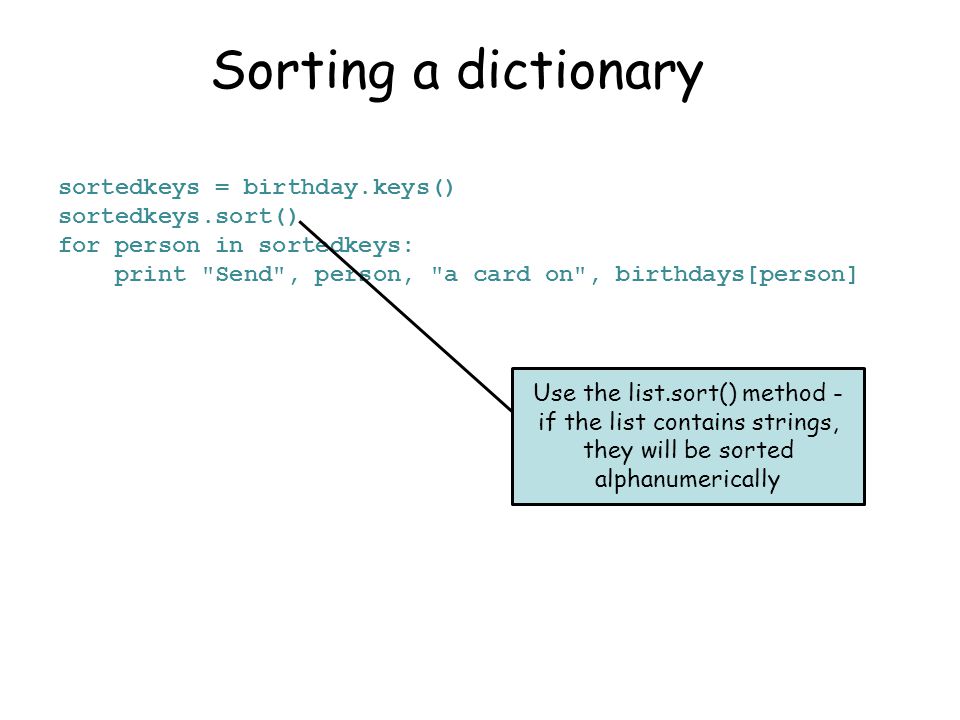 Sorting a dictionary

sortedkeys = birthday.keys()
sortedkeys.sort()
for person in sortedkeys:
    print "Send", person, "a card on", birthdays[person]

Use the list.sort() method - if the list contains strings, they will be sorted alphanumerically